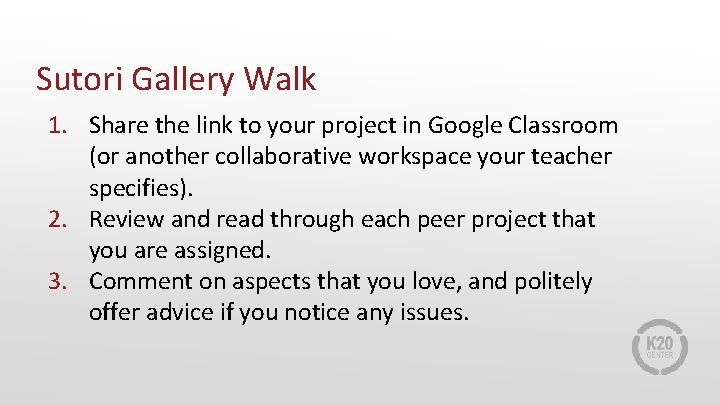 Sutori Gallery Walk

1. Share the link to your project in Google Classroom (or another collaborative workspace your teacher specifies).
2. Review and read through each peer project that you are assigned.
3. Comment on aspects that you love, and politely offer advice if you notice any issues.

K20 CENTER